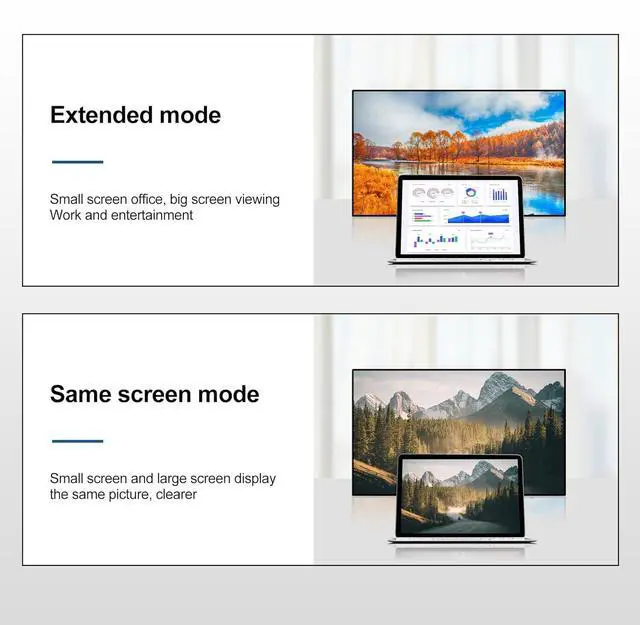 Extended mode

Small screen office, big screen viewing
Work and entertainment

Same screen mode

Small screen and large screen display
the same picture, clearer